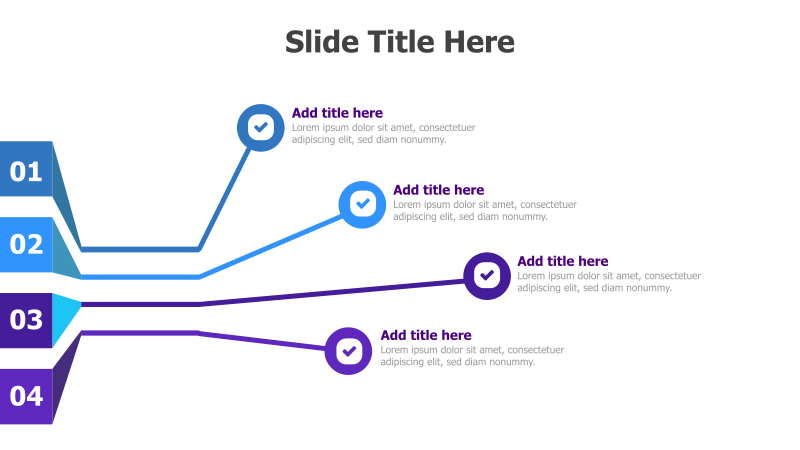 Slide Title Here

01

02

03

04

Add title here
Lorem ipsum dolor sit amet, consectetuer adipiscing elit, sed diam nonummy.

Add title here
Lorem ipsum dolor sit amet, consectetuer adipiscing elit, sed diam nonummy.

Add title here
Lorem ipsum dolor sit amet, consectetuer adipiscing elit, sed diam nonummy.

Add title here
Lorem ipsum dolor sit amet, consectetuer adipiscing elit, sed diam nonummy.